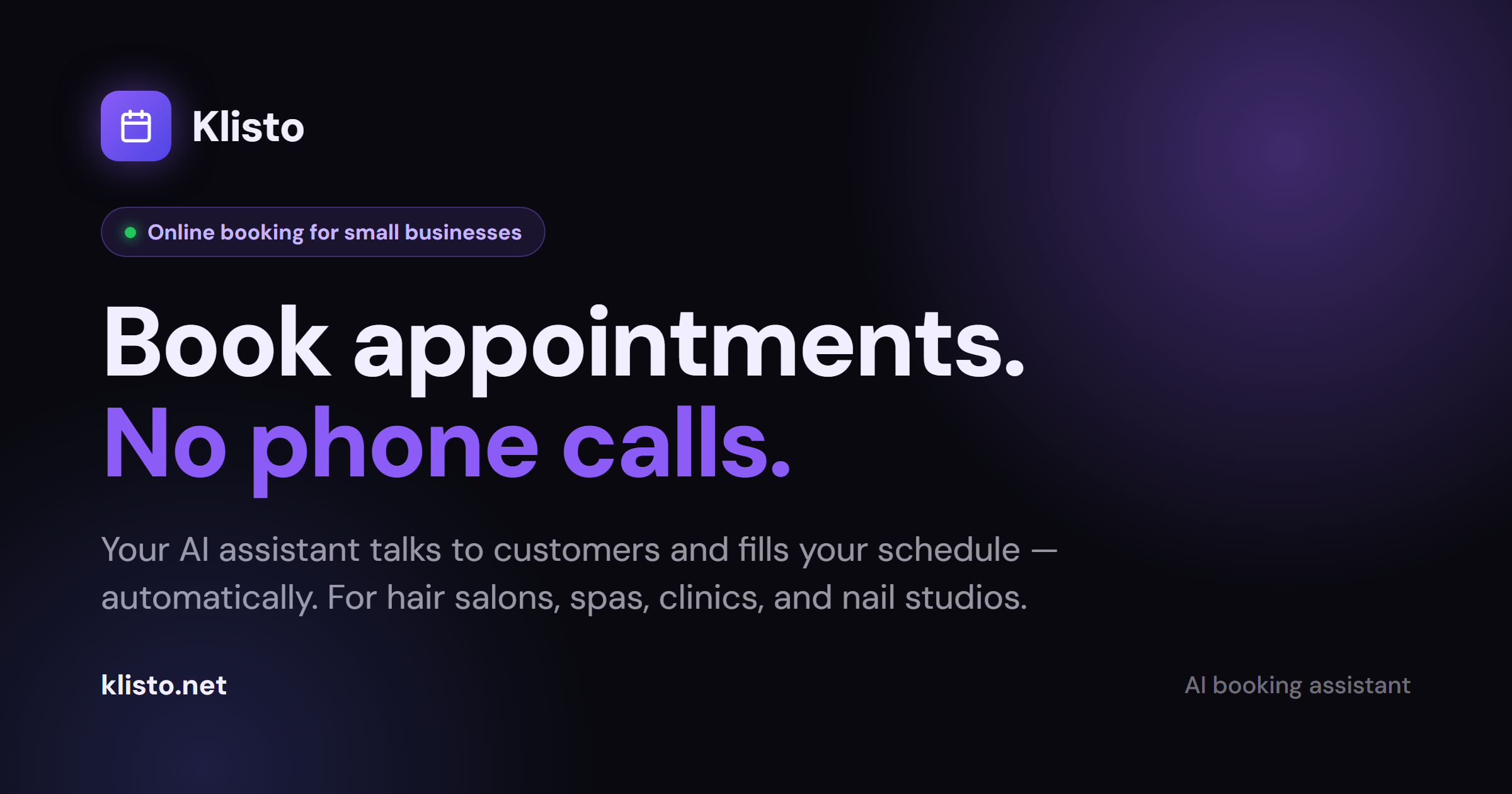 Klisto

Online booking for small businesses

Book appointments.
No phone calls.

Your AI assistant talks to customers and fills your schedule — automatically. For hair salons, spas, clinics, and nail studios.

klisto.net

AI booking assistant